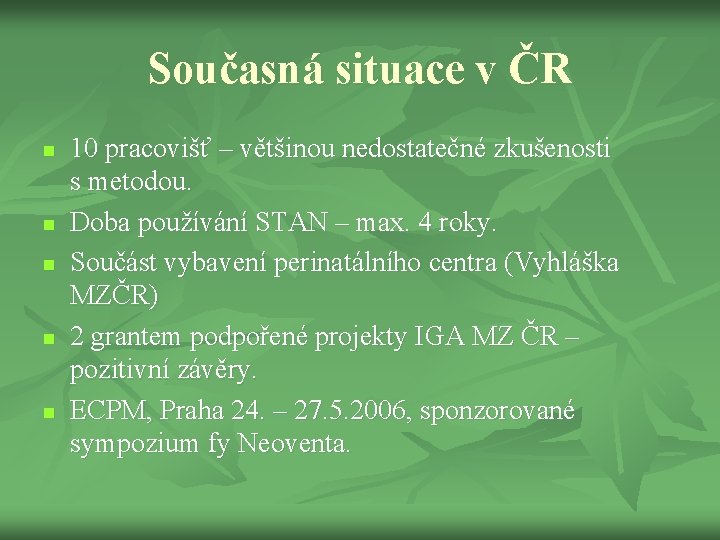 Současná situace v ČR

- 10 pracovišť – většinou nedostatečné zkušenosti s metodou.
- Doba používání STAN – max. 4 roky.
- Součást vybavení perinatálního centra (Vyhláška MZČR)
- 2 grantem podpořené projekty IGA MZ ČR – pozitivní závěry.
- ECPM, Praha 24. – 27.5.2006, sponzorované sympozium fy Neoventa.